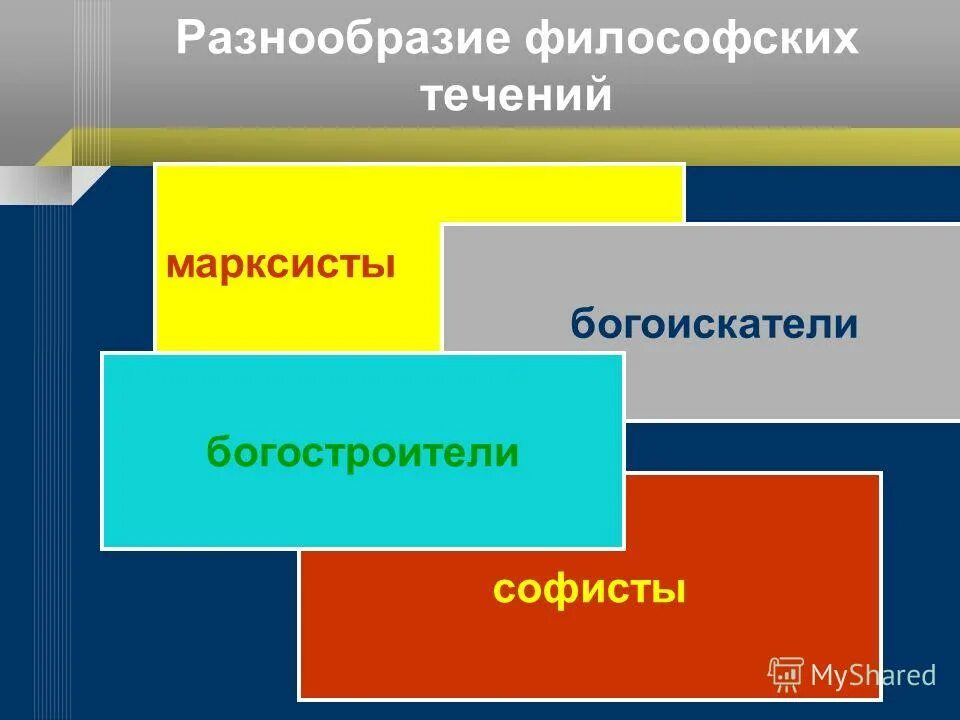 Разнообразие философских течений

марксисты

богоискатели

богостроители

софисты

MyShared